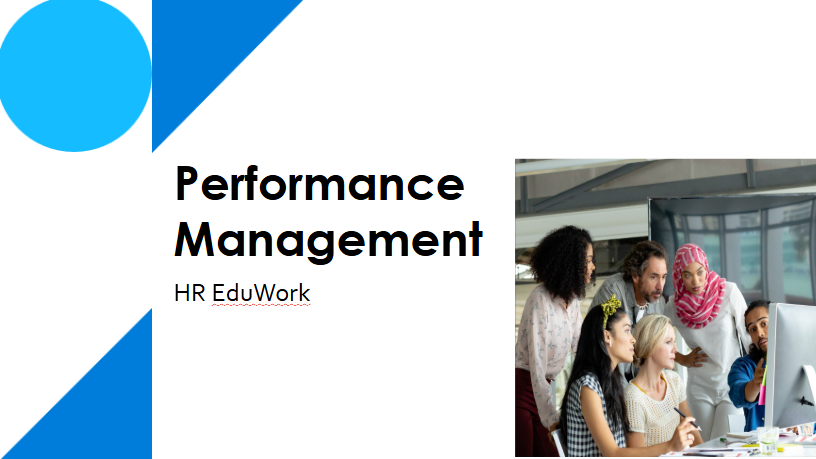 Performance Management

HR EduWork